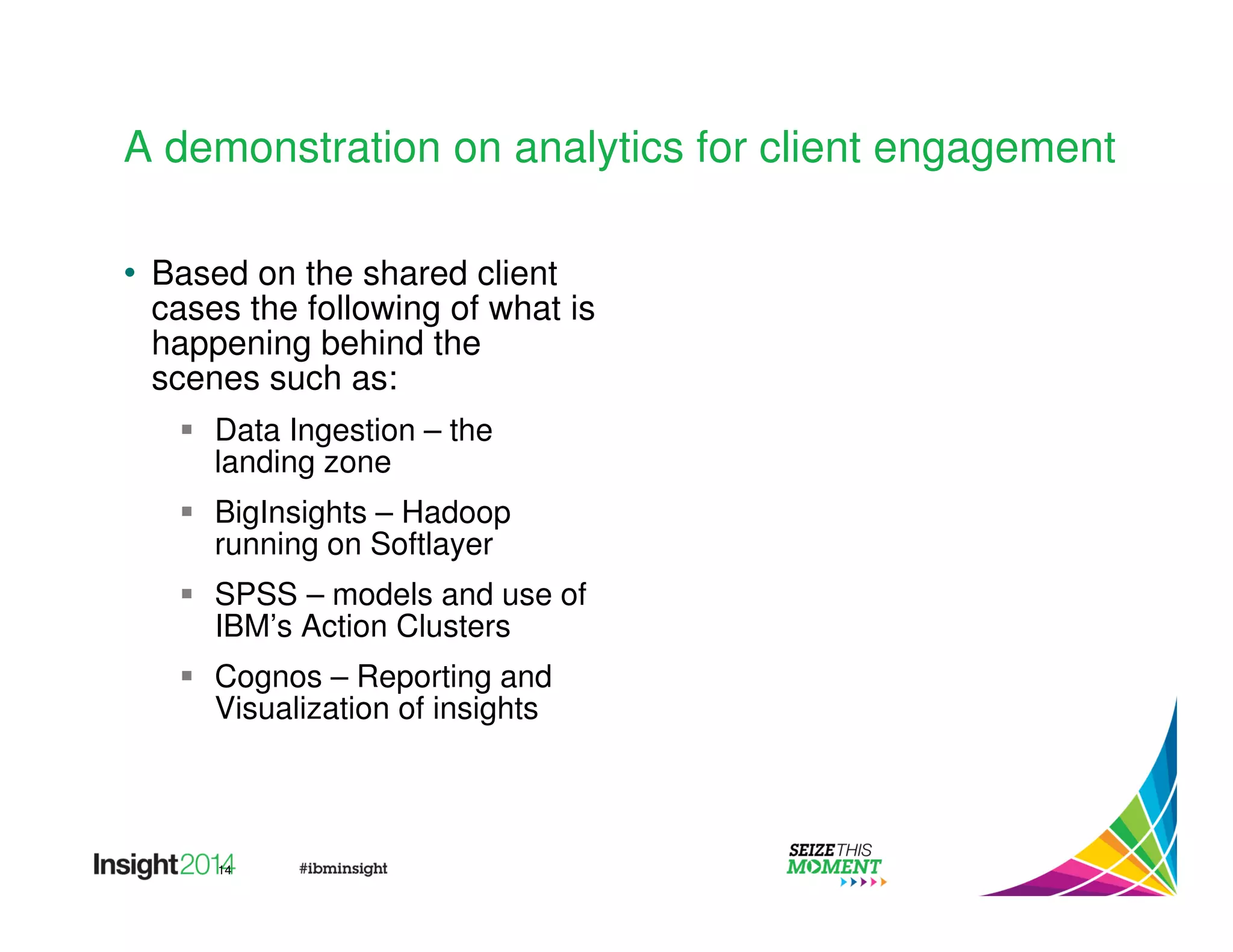 A demonstration on analytics for client engagement

• Based on the shared client cases the following of what is happening behind the scenes such as:

▪ Data Ingestion – the landing zone

▪ BigInsights – Hadoop running on Softlayer

▪ SPSS – models and use of IBM's Action Clusters

▪ Cognos – Reporting and Visualization of insights

Insight2014 14 #ibminsight

SEIZE THIS MOMENT